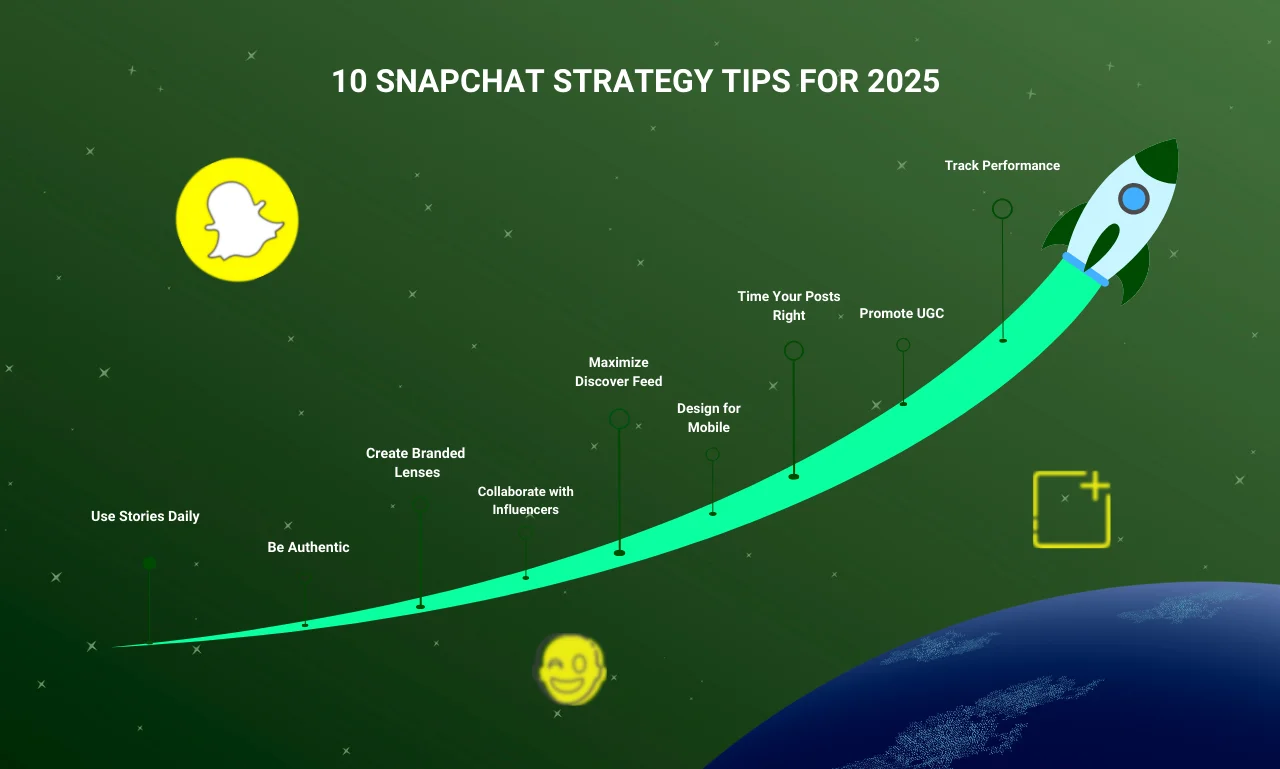 10 SNAPCHAT STRATEGY TIPS FOR 2025

Use Stories Daily

Be Authentic

Create Branded Lenses

Collaborate with Influencers

Maximize Discover Feed

Design for Mobile

Time Your Posts Right

Promote UGC

Track Performance